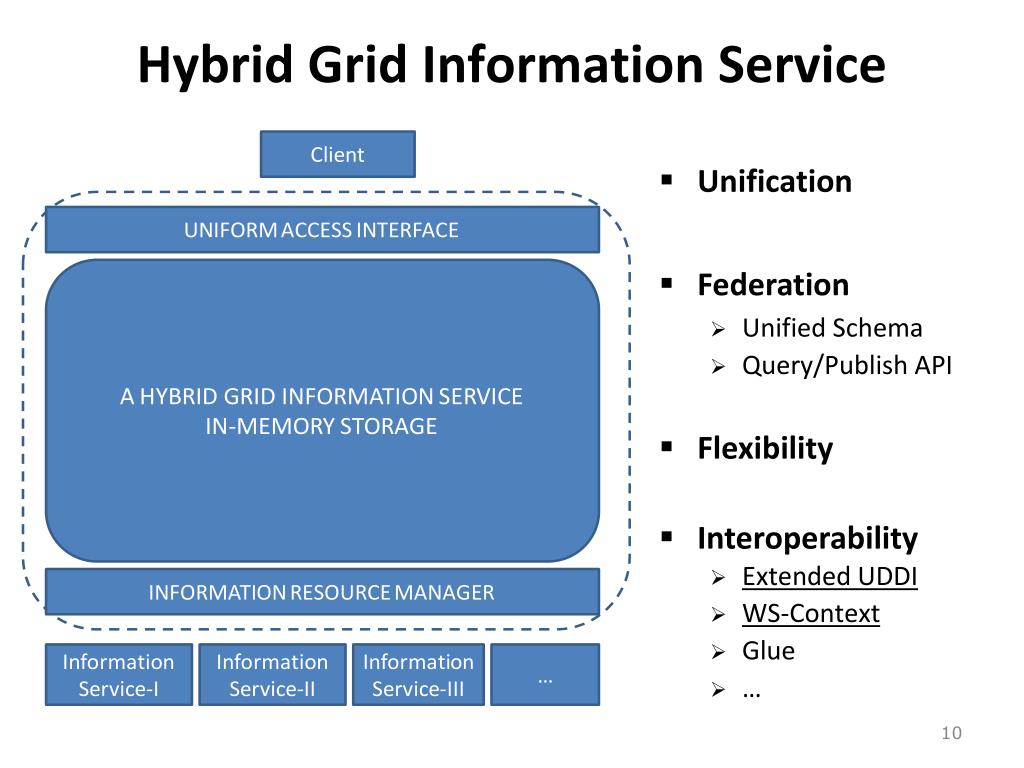 Hybrid Grid Information Service

Client

UNIFORM ACCESS INTERFACE

A HYBRID GRID INFORMATION SERVICE
IN-MEMORY STORAGE

INFORMATION RESOURCE MANAGER

Information Service-I

Information Service-II

Information Service-III

…

▪ Unification

▪ Federation
➢ Unified Schema
➢ Query/Publish API

▪ Flexibility

▪ Interoperability
➢ Extended UDDI
➢ WS-Context
➢ Glue
➢ …

10